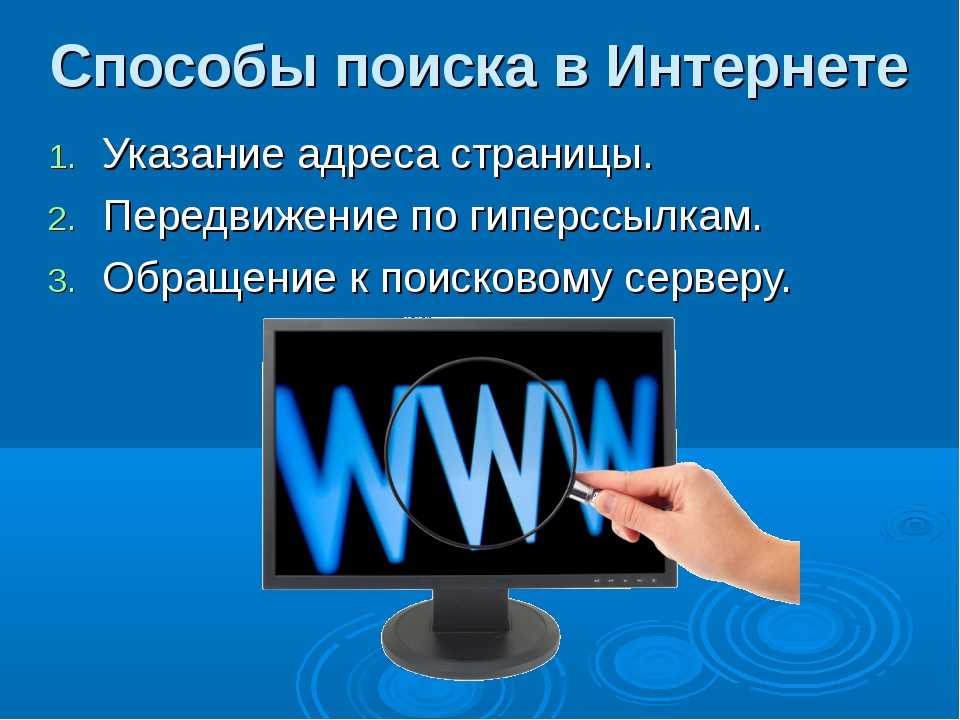 Способы поиска в Интернете

1. Указание адреса страницы.
2. Передвижение по гиперссылкам.
3. Обращение к поисковому серверу.

WWW